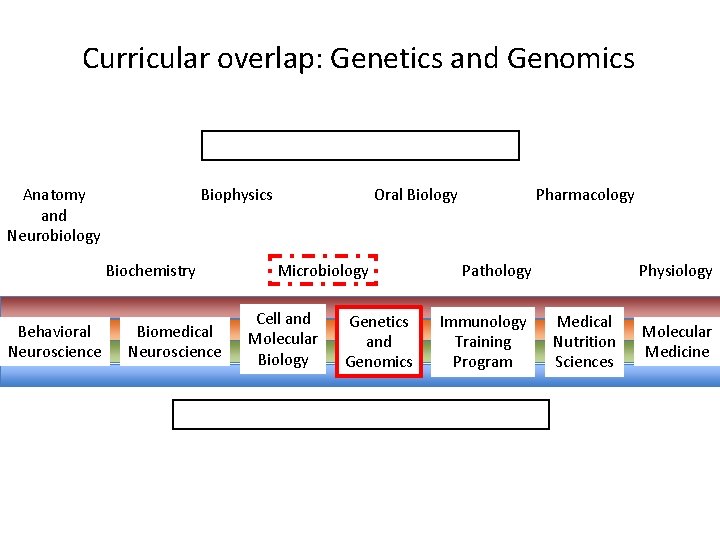 Curricular overlap: Genetics and Genomics

Anatomy and Neurobiology

Biophysics

Oral Biology

Pharmacology

Biochemistry

Microbiology

Pathology

Physiology

Behavioral Neuroscience

Biomedical Neuroscience

Cell and Molecular Biology

Genetics and Genomics

Immunology Training Program

Medical Nutrition Sciences

Molecular Medicine